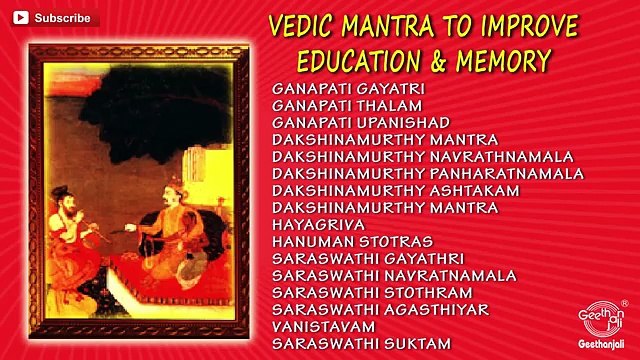 Subscribe

VEDIC MANTRA TO IMPROVE EDUCATION & MEMORY

GANAPATI GAYATRI
GANAPATI THALAM
GANAPATI UPANISHAD
DAKSHINAMURTHY MANTRA
DAKSHINAMURTHY NAVRATHNAMALA
DAKSHINAMURTHY PANHARATNAMALA
DAKSHINAMURTHY ASHTAKAM
DAKSHINAMURTHY MANTRA
HAYAGRIVA
HANUMAN STOTRAS
SARASWATHI GAYATHRI
SARASWATHI NAVRATNAMALA
SARASWATHI STOTHRAM
SARASWATHI AGASTHIYAR
VANISTAVAM
SARASWATHI SUKTAM

Geethanjali
®
Geethanjali